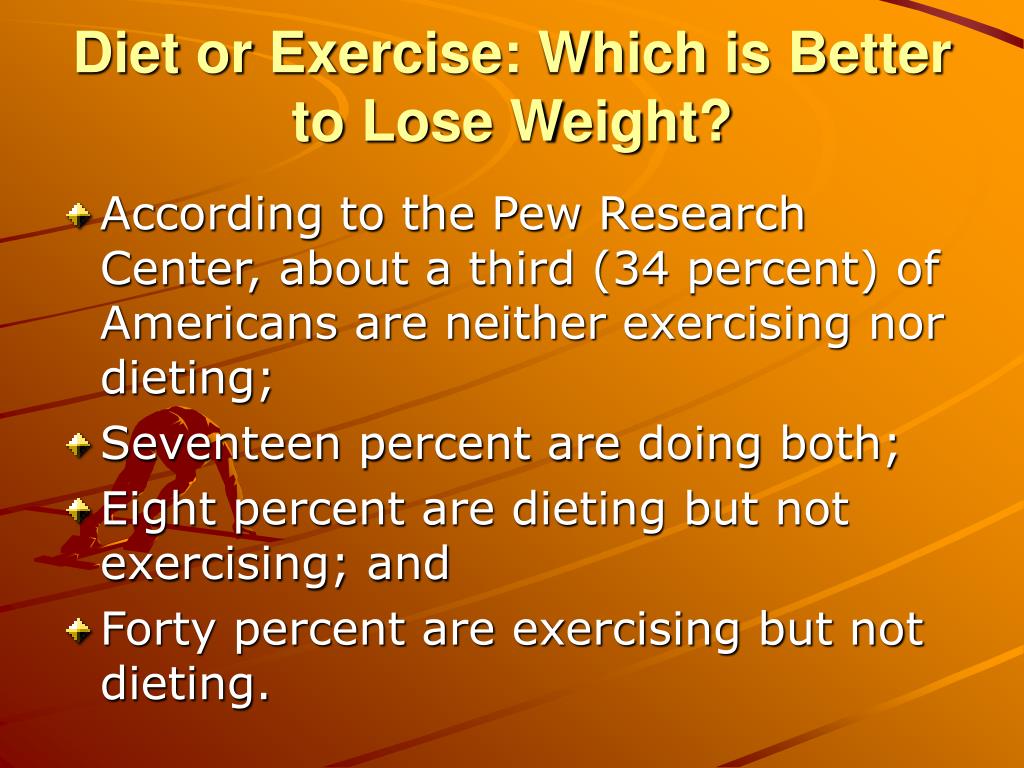 Diet or Exercise: Which is Better to Lose Weight?

According to the Pew Research Center, about a third (34 percent) of Americans are neither exercising nor dieting;

Seventeen percent are doing both;

Eight percent are dieting but not exercising; and

Forty percent are exercising but not dieting.